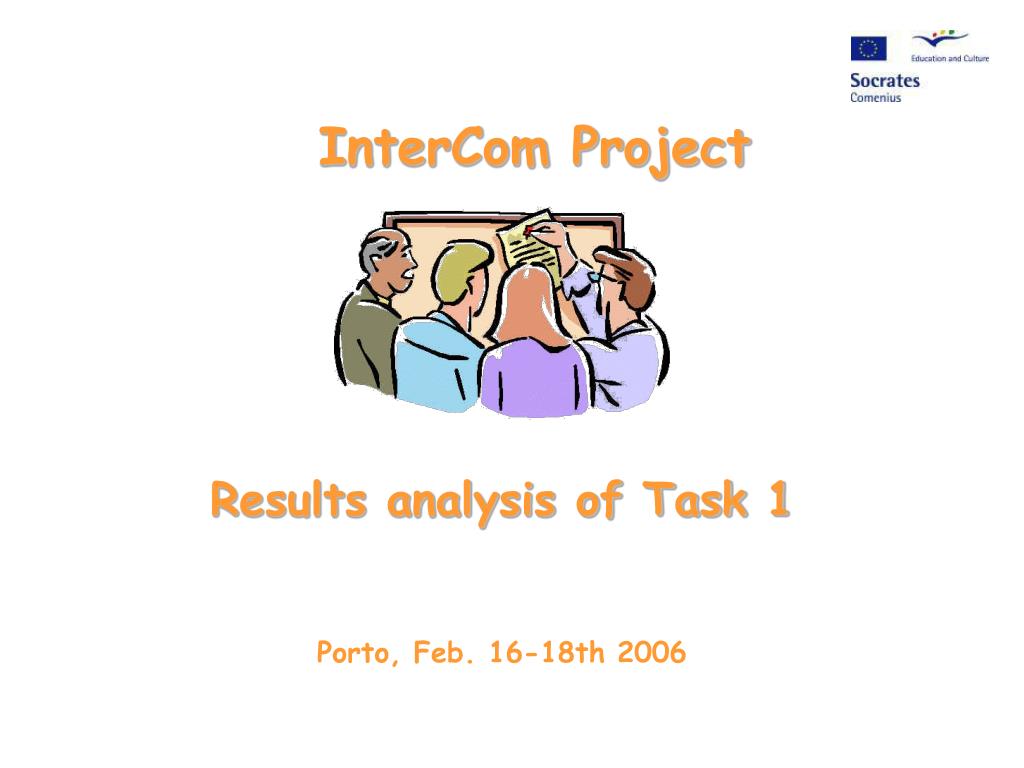 Education and Culture
Socrates
Comenius

InterCom Project

Results analysis of Task 1

Porto, Feb. 16-18th 2006